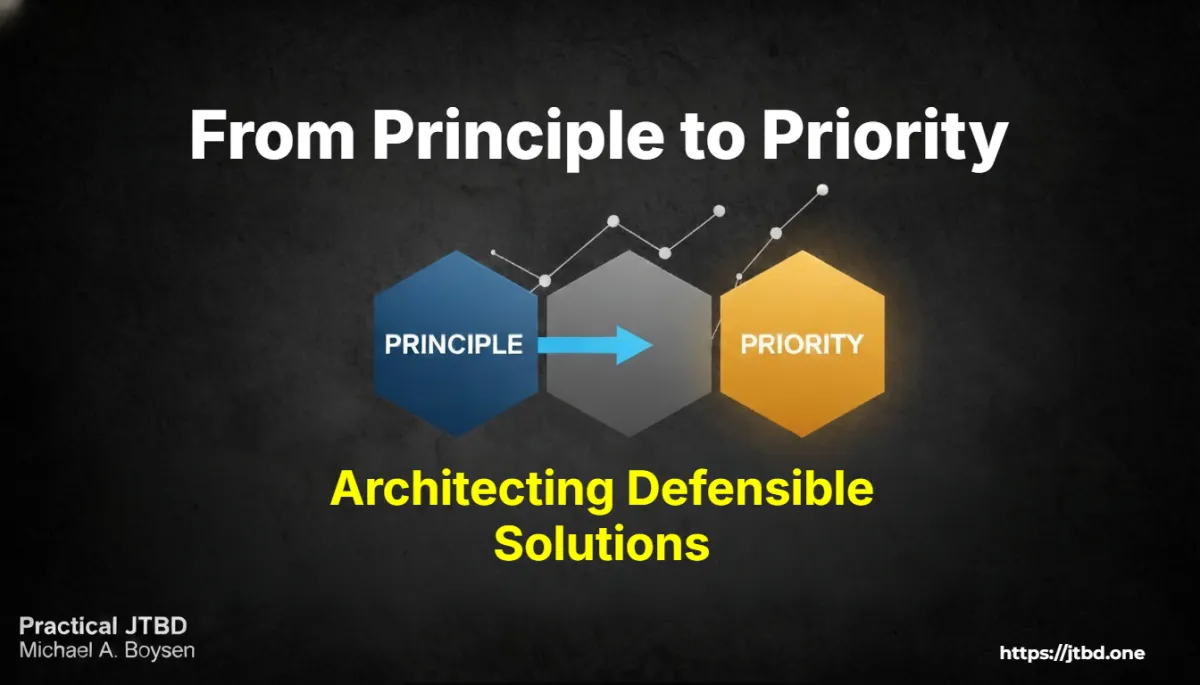 From Principle to Priority

PRINCIPLE

PRIORITY

Architecting Defensible Solutions

Practical JTBD
Michael A. Boysen

https://jtbd.one